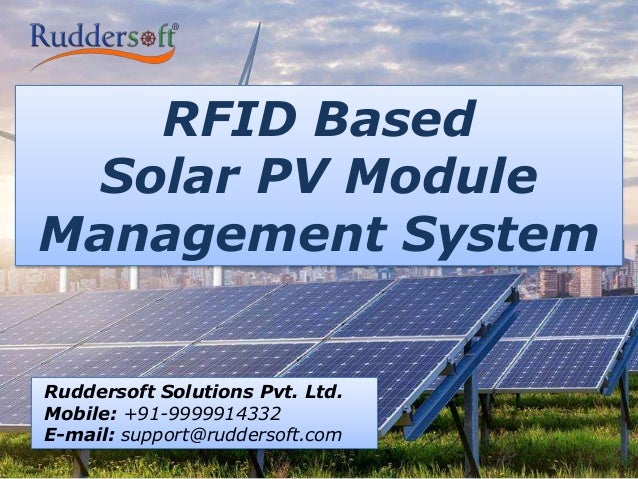 Ruddersoft®

RFID Based
Solar PV Module
Management System

Ruddersoft Solutions Pvt. Ltd.
Mobile: +91-9999914332
E-mail: support@ruddersoft.com